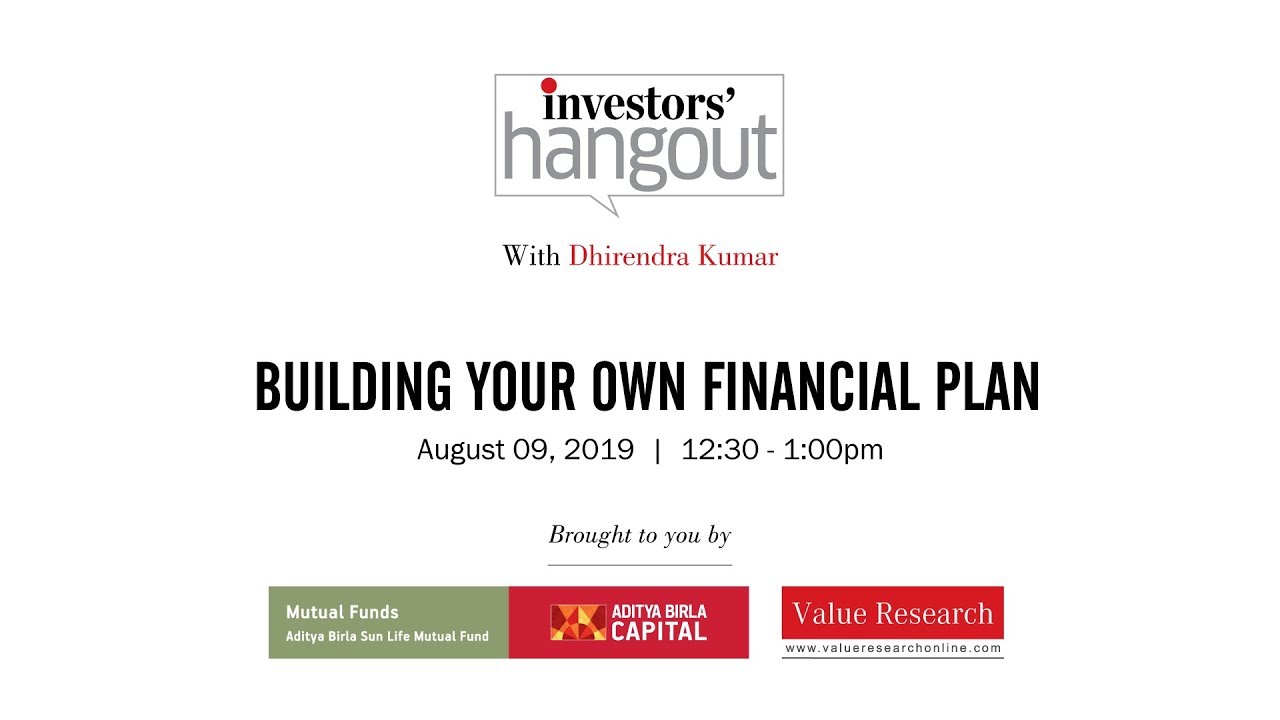 investors' hangout

With Dhirendra Kumar

BUILDING YOUR OWN FINANCIAL PLAN

August 09, 2019 | 12:30 - 1:00pm

Brought to you by

Mutual Funds
Aditya Birla Sun Life Mutual Fund

ADITYA BIRLA CAPITAL

Value Research
www.valueresearchonline.com